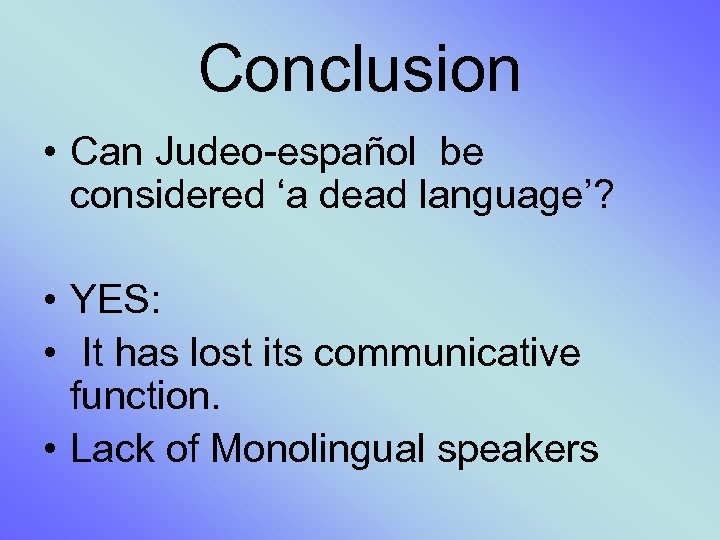 Conclusion

• Can Judeo-español be considered ‘a dead language’?

• YES:

• It has lost its communicative function.

• Lack of Monolingual speakers